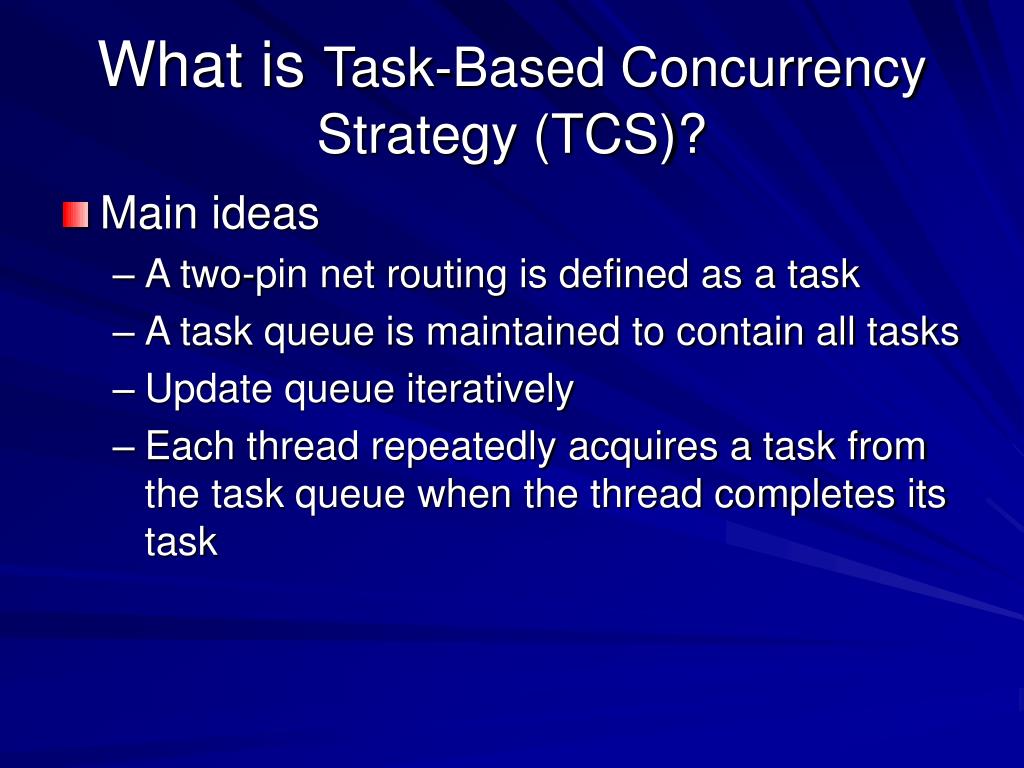 What is Task-Based Concurrency Strategy (TCS)?

Main ideas

– A two-pin net routing is defined as a task

– A task queue is maintained to contain all tasks

– Update queue iteratively

– Each thread repeatedly acquires a task from the task queue when the thread completes its task